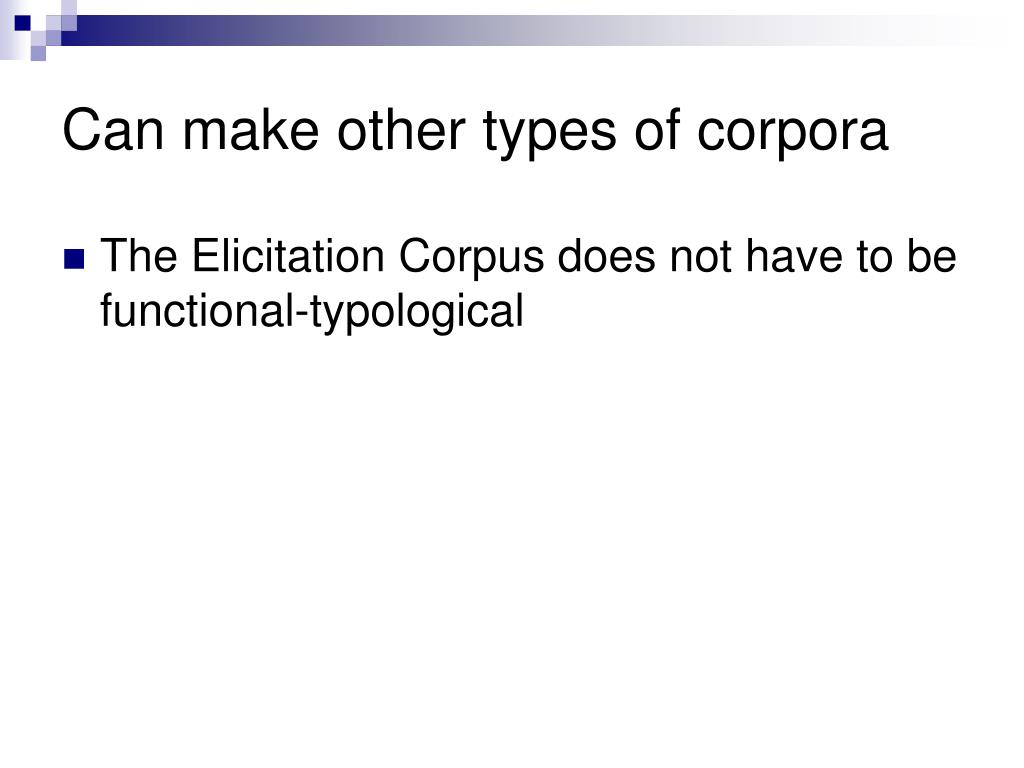 Can make other types of corpora

The Elicitation Corpus does not have to be functional-typological